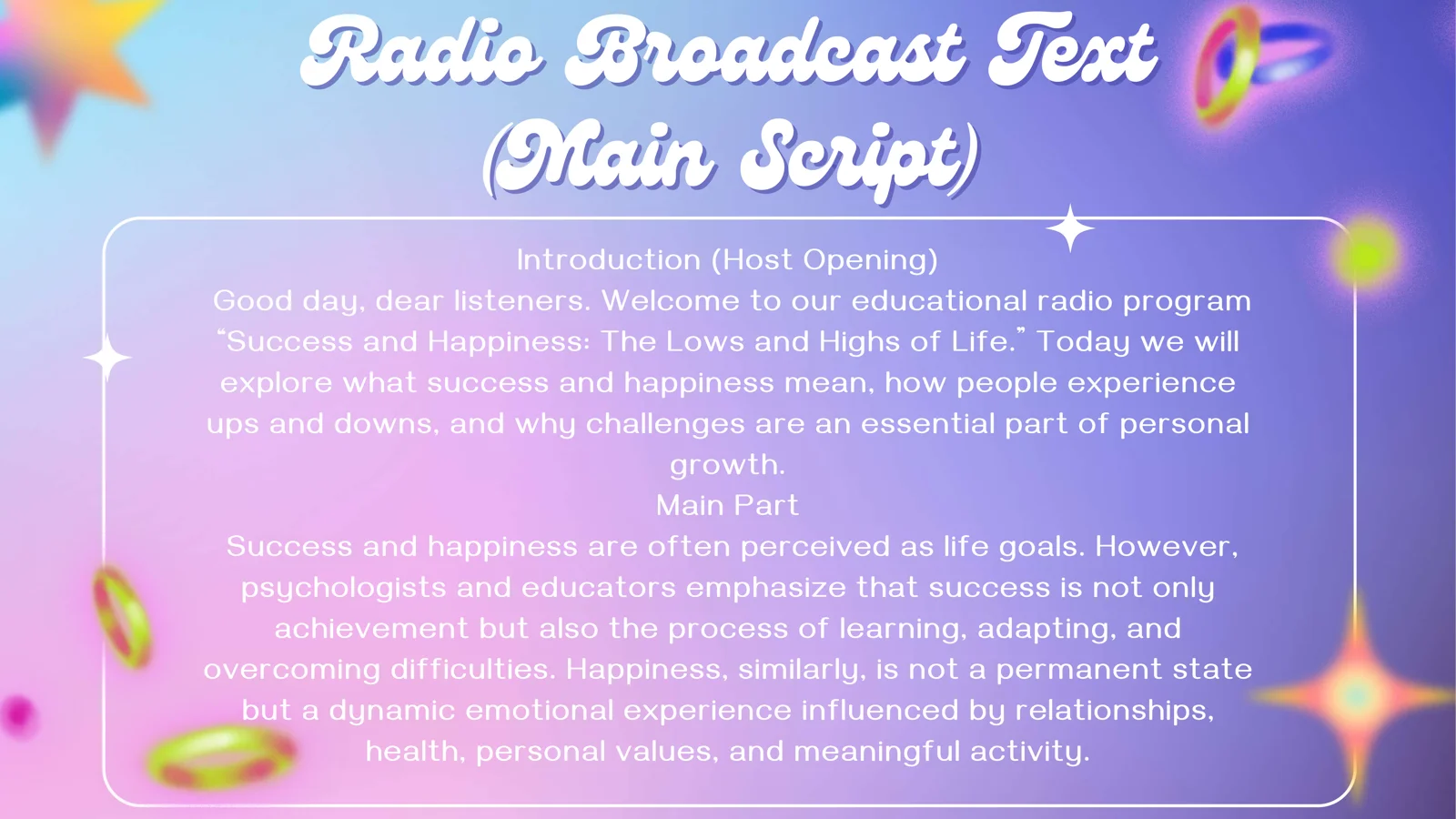 Radio Broadcast Text (Main Script)

Introduction (Host Opening)

Good day, dear listeners. Welcome to our educational radio program "Success and Happiness: The Lows and Highs of Life." Today we will explore what success and happiness mean, how people experience ups and downs, and why challenges are an essential part of personal growth.

Main Part

Success and happiness are often perceived as life goals. However, psychologists and educators emphasize that success is not only achievement but also the process of learning, adapting, and overcoming difficulties. Happiness, similarly, is not a permanent state but a dynamic emotional experience influenced by relationships, health, personal values, and meaningful activity.